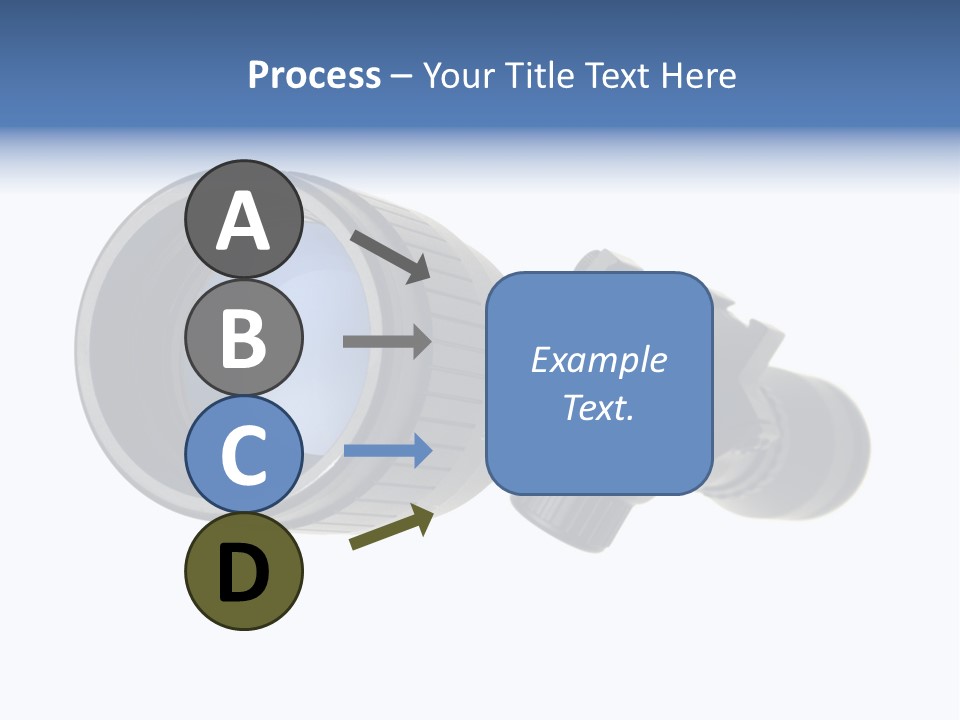 Process – Your Title Text Here

A

B

C

D

Example Text.